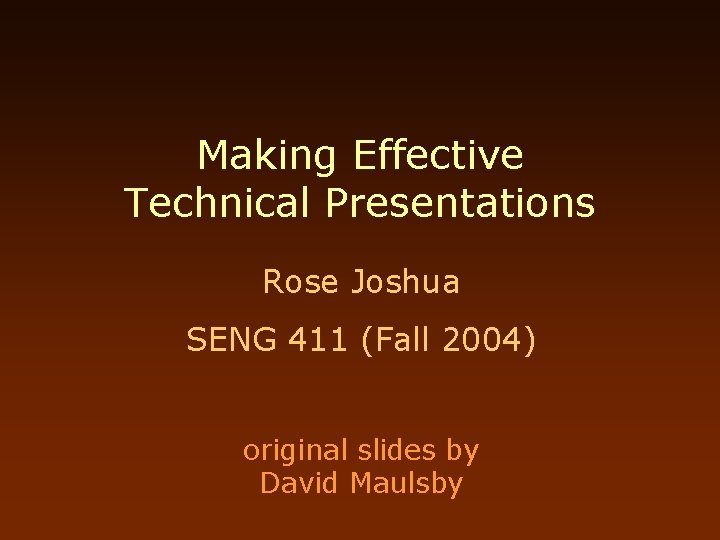 Making Effective Technical Presentations

Rose Joshua

SENG 411 (Fall 2004)

original slides by David Maulsby